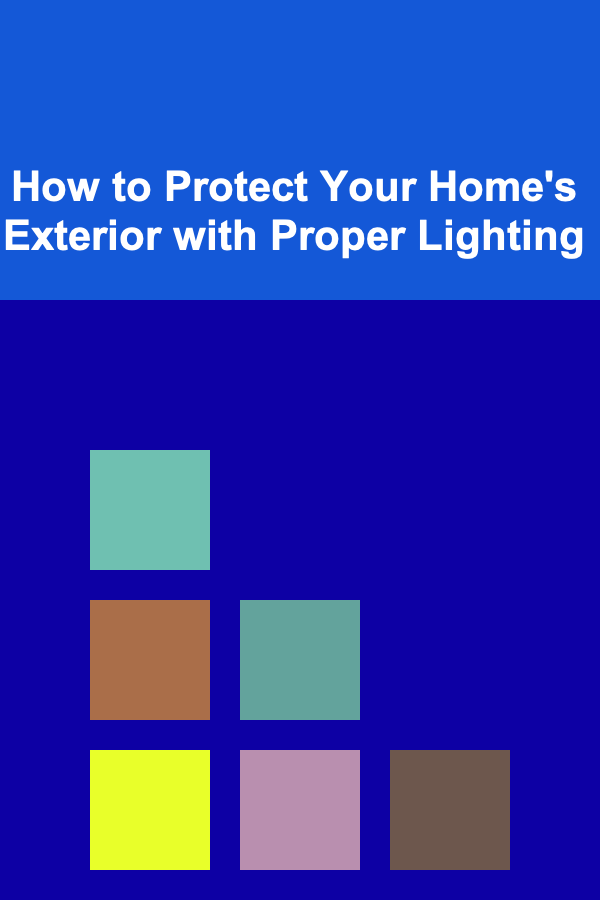 How to Protect Your Home's Exterior with Proper Lighting